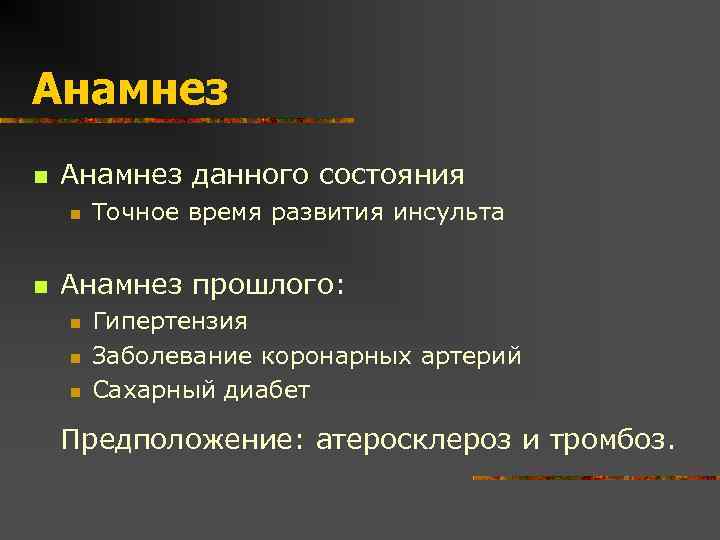 Анамнез

Анамнез данного состояния

Точное время развития инсульта

Анамнез прошлого:

Гипертензия

Заболевание коронарных артерий

Сахарный диабет

Предположение: атеросклероз и тромбоз.